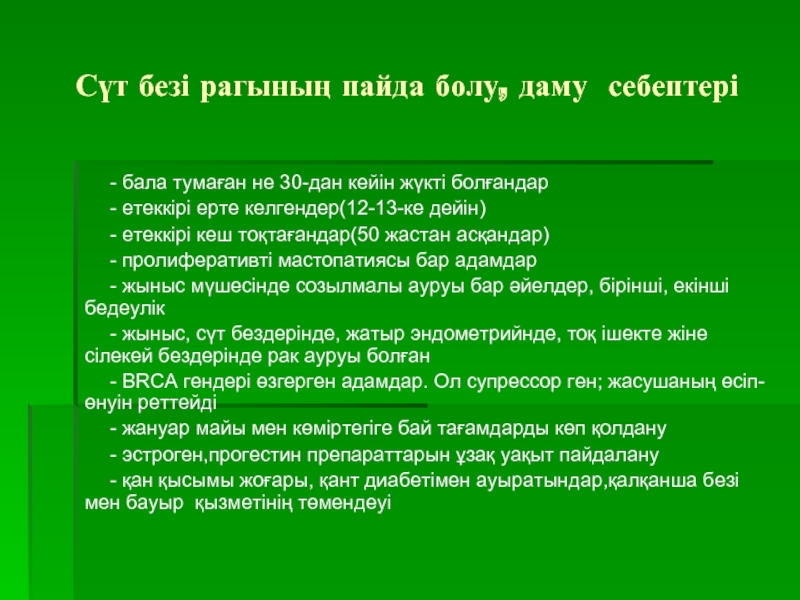 Сүт безі рагының пайда болу, даму себептері

- бала тумаған не 30-дан кейін жүкті болғандар

- етеккірі ерте келгендер(12-13-ке дейін)

- етеккірі кеш тоқтағандар(50 жастан асқандар)

- пролиферативті мастопатиясы бар адамдар

- жыныс мүшесінде созылмалы ауруы бар әйелдер, бірінші, екінші бедеулік

- жыныс, сүт бездерінде, жатыр эндометрийнде, тоқ ішекте жіне сілекей бездерінде рак ауруы болған

- BRCA гендері өзгерген адамдар. Ол супрессор ген; жасушаның өсіп-өнуін реттейді

- жануар майы мен көміртегіге бай тағамдарды көп қолдану

- эстроген,прогестин препараттарын ұзақ уақыт пайдалану

- қан қысымы жоғары, қант диабетімен ауыратындар,қалқанша безі мен бауыр қызметінің төмендеуі